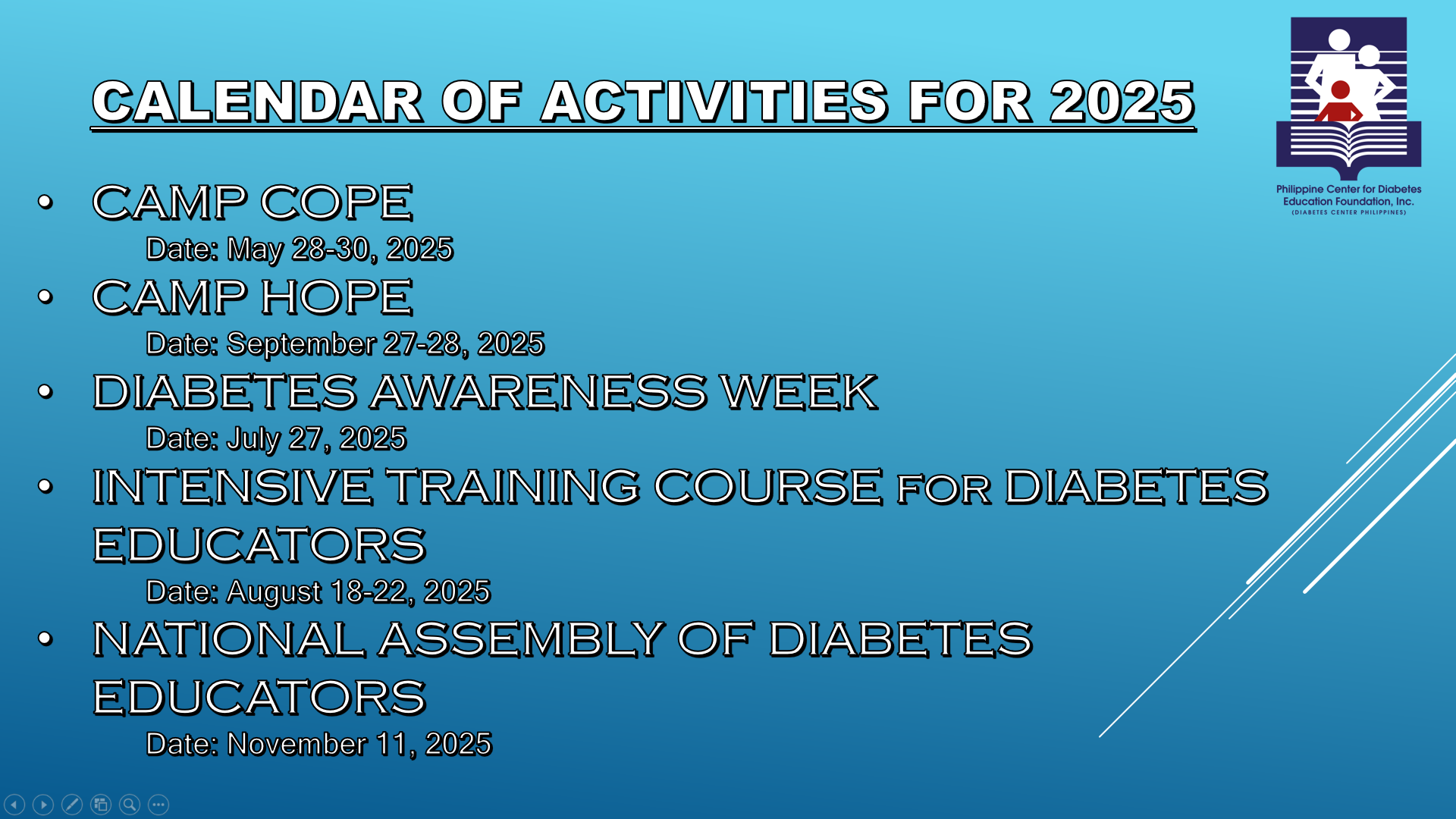 CALENDAR OF ACTIVITIES FOR 2025

Philippine Center for Diabetes Education Foundation, Inc.
(DIABETES CENTER PHILIPPINES)

• CAMP COPE
Date: May 28-30, 2025

• CAMP HOPE
Date: September 27-28, 2025

• DIABETES AWARENESS WEEK
Date: July 27, 2025

• INTENSIVE TRAINING COURSE FOR DIABETES EDUCATORS
Date: August 18-22, 2025

• NATIONAL ASSEMBLY OF DIABETES EDUCATORS
Date: November 11, 2025